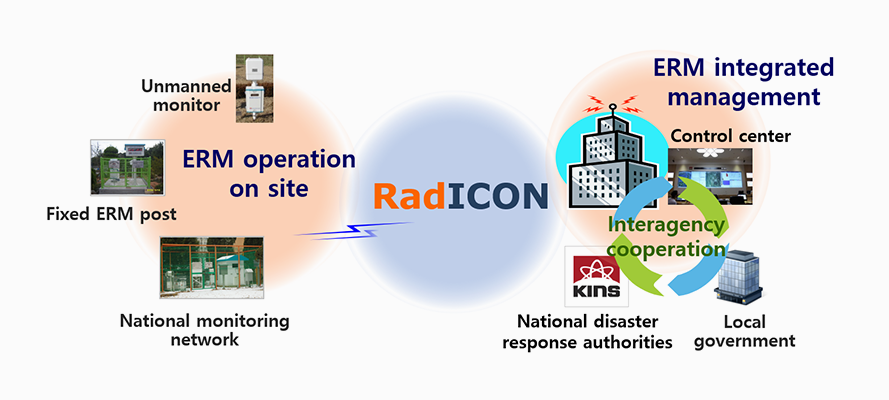 Unmanned monitor

ERM operation on site

Fixed ERM post

National monitoring network

RadICON

ERM integrated management

Control center

Interagency cooperation

KINS

National disaster response authorities

Local government